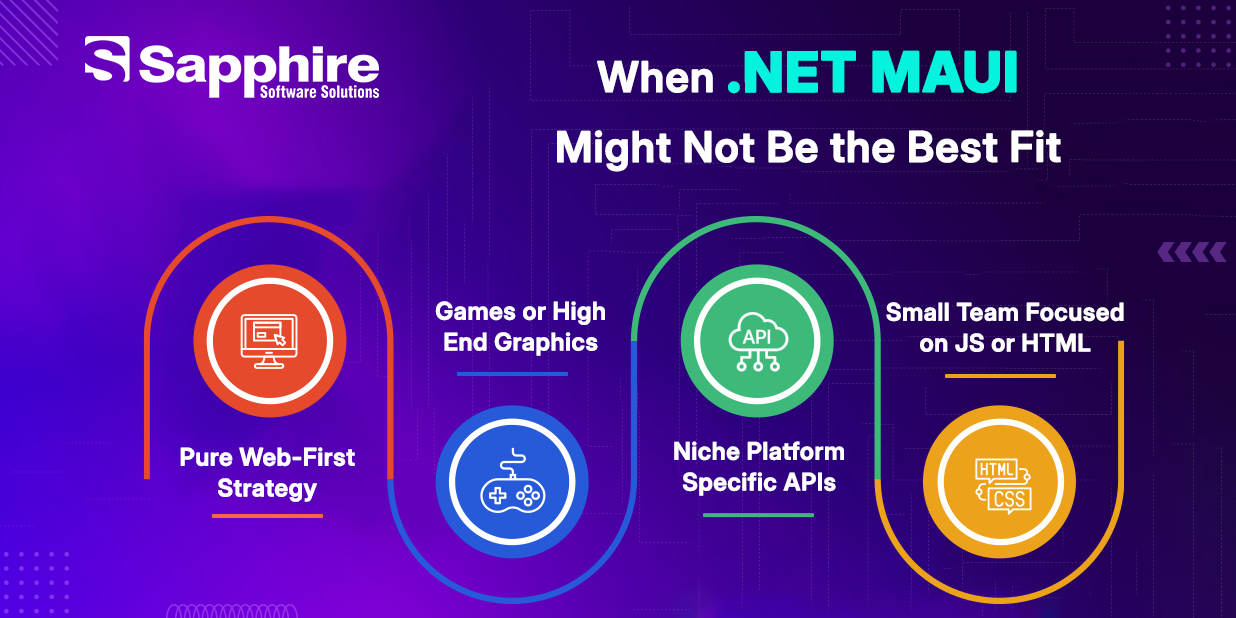 Sapphire
Software Solutions

When .NET MAUI
Might Not Be the Best Fit

Pure Web-First Strategy

Games or High End Graphics

API

Niche Platform Specific APIs

Small Team Focused on JS or HTML

HTML
CSS